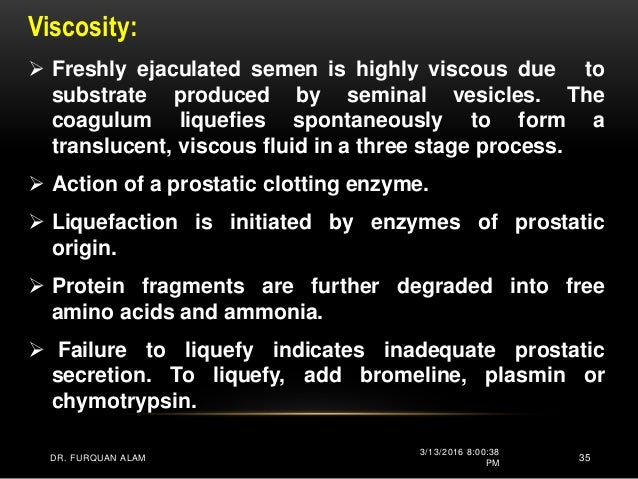 Viscosity:

➢ Freshly ejaculated semen is highly viscous due to substrate produced by seminal vesicles. The coagulum liquefies spontaneously to form a translucent, viscous fluid in a three stage process.

➢ Action of a prostatic clotting enzyme.

➢ Liquefaction is initiated by enzymes of prostatic origin.

➢ Protein fragments are further degraded into free amino acids and ammonia.

➢ Failure to liquefy indicates inadequate prostatic secretion. To liquefy, add bromeline, plasmin or chymotrypsin.

DR. FURQUAN ALAM

3/13/2016 8:00:38 PM

35